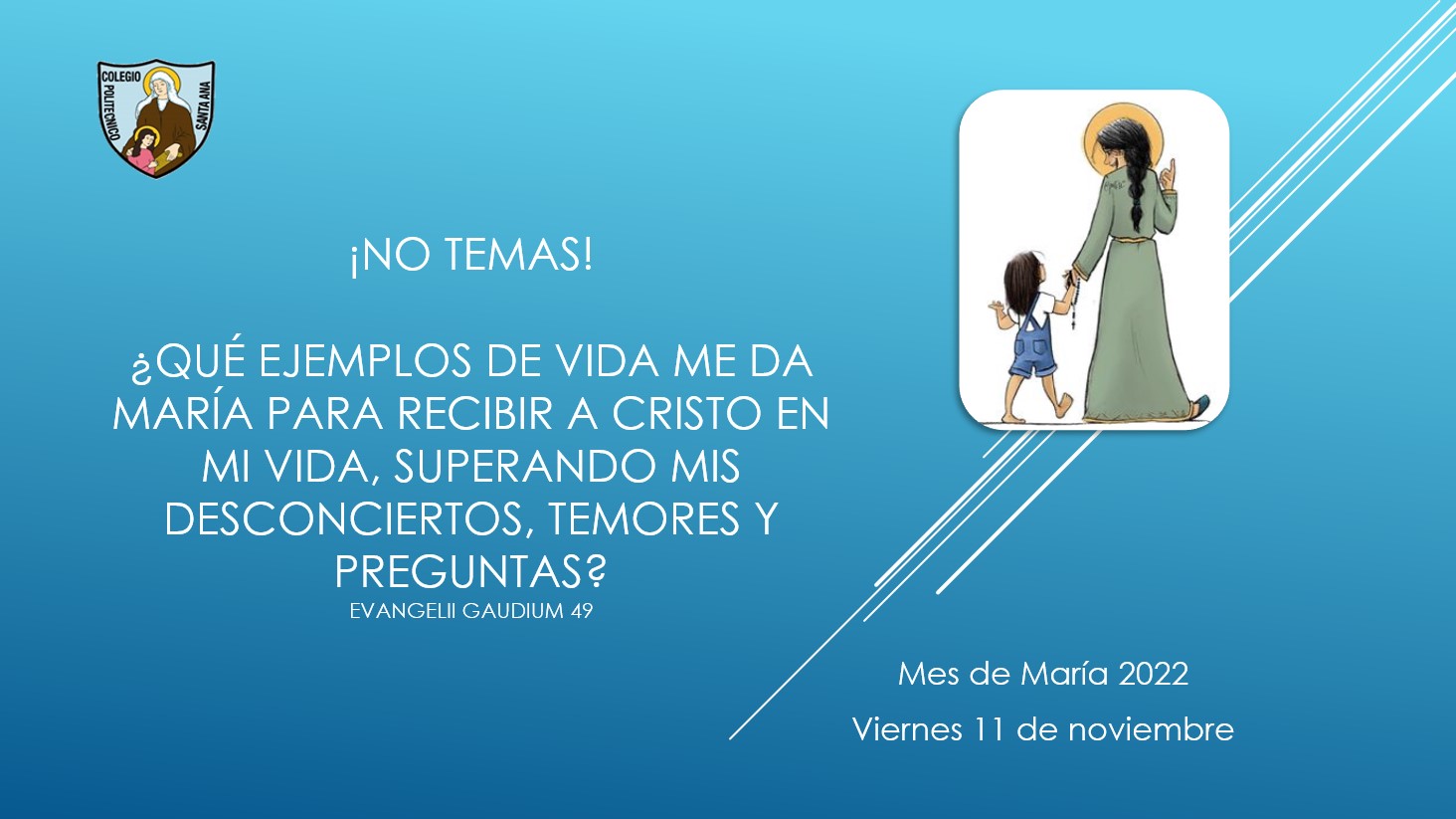 COLEGIO POLITECNICO SANTA ANA

¡NO TEMAS!

¿QUÉ EJEMPLOS DE VIDA ME DA MARÍA PARA RECIBIR A CRISTO EN MI VIDA, SUPERANDO MIS DESCONCIERTOS, TEMORES Y PREGUNTAS?
EVANGELII GAUDIUM 49

Mes de María 2022
Viernes 11 de noviembre